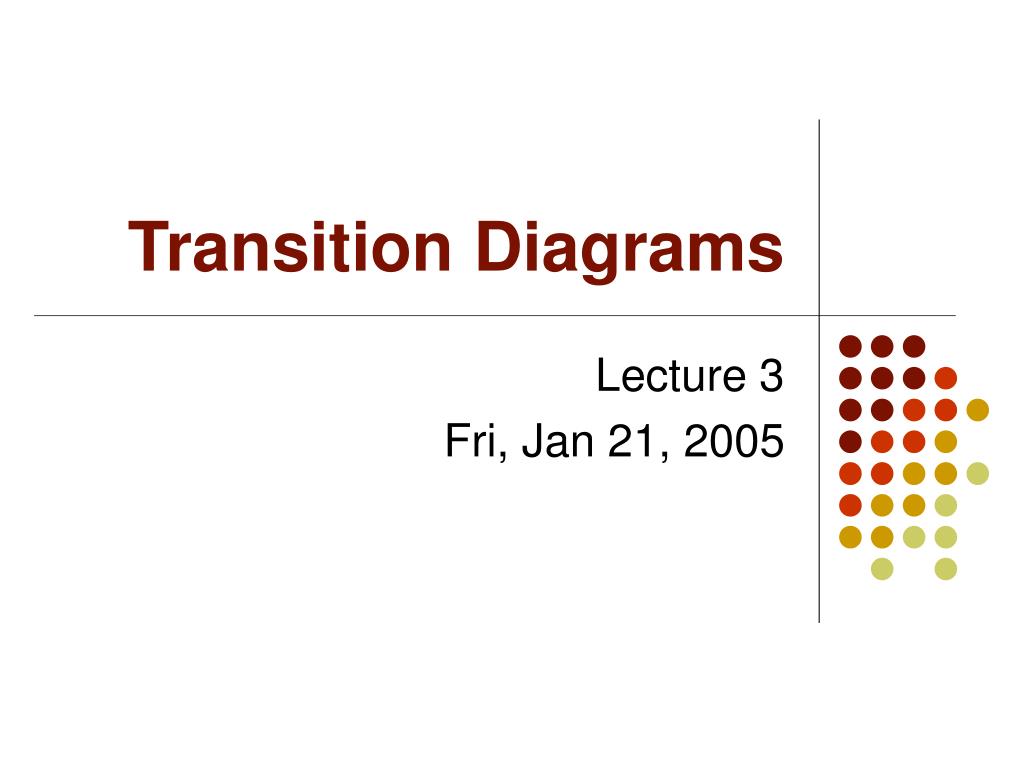 Transition Diagrams

Lecture 3
Fri, Jan 21, 2005